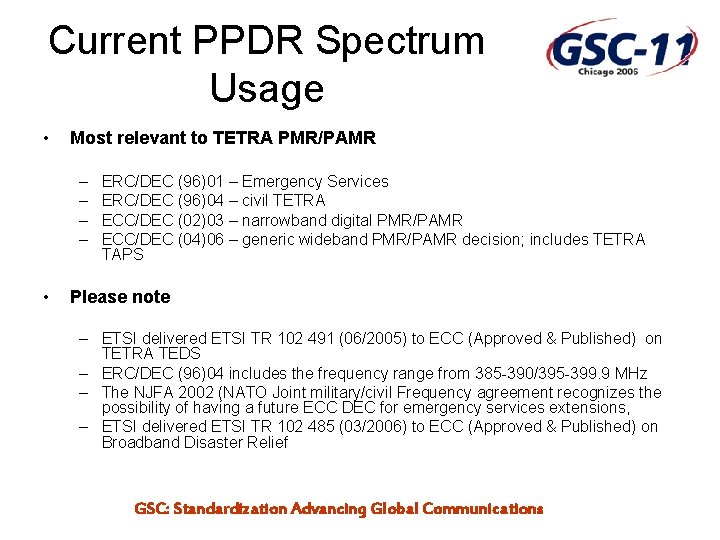 Current PPDR Spectrum Usage

GSC-11
Chicago 2006

• Most relevant to TETRA PMR/PAMR

– ERC/DEC (96)01 – Emergency Services
– ERC/DEC (96)04 – civil TETRA
– ECC/DEC (02)03 – narrowband digital PMR/PAMR
– ECC/DEC (04)06 – generic wideband PMR/PAMR decision; includes TETRA TAPS

• Please note

– ETSI delivered ETSI TR 102 491 (06/2005) to ECC (Approved & Published) on TETRA TEDS
– ERC/DEC (96)04 includes the frequency range from 385-390/395-399.9 MHz
– The NJFA 2002 (NATO Joint military/civil Frequency agreement recognizes the possibility of having a future ECC DEC for emergency services extensions,
– ETSI delivered ETSI TR 102 485 (03/2006) to ECC (Approved & Published) on Broadband Disaster Relief

GSC: Standardization Advancing Global Communications